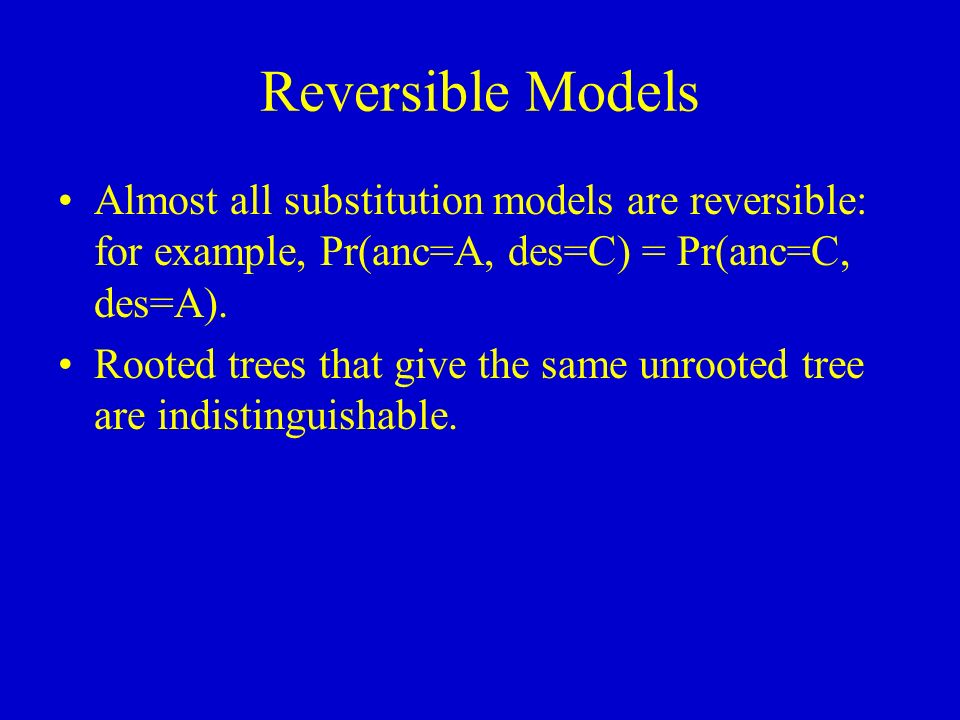 Reversible Models

• Almost all substitution models are reversible: for example, Pr(anc=A, des=C) = Pr(anc=C, des=A).

• Rooted trees that give the same unrooted tree are indistinguishable.